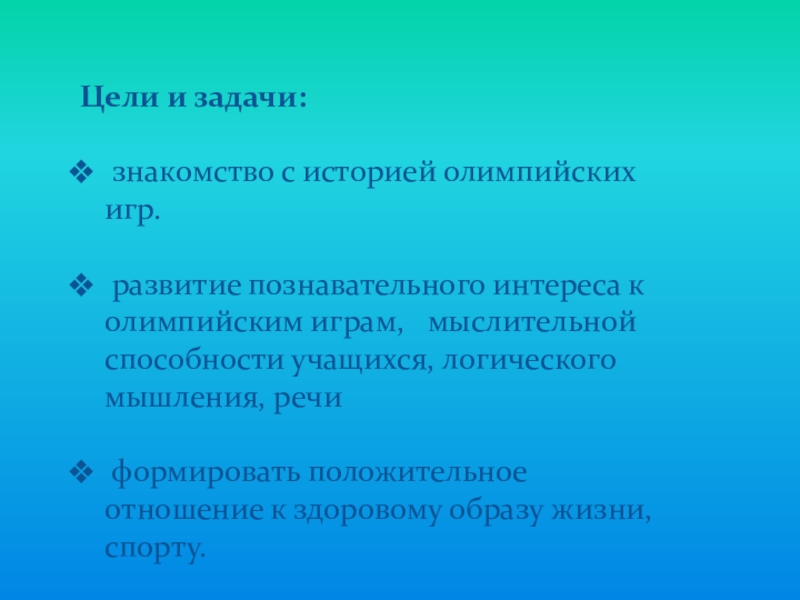 Цели и задачи:

❖ знакомство с историей олимпийских игр.

❖ развитие познавательного интереса к олимпийским играм, мыслительной способности учащихся, логического мышления, речи

❖ формировать положительное отношение к здоровому образу жизни, спорту.